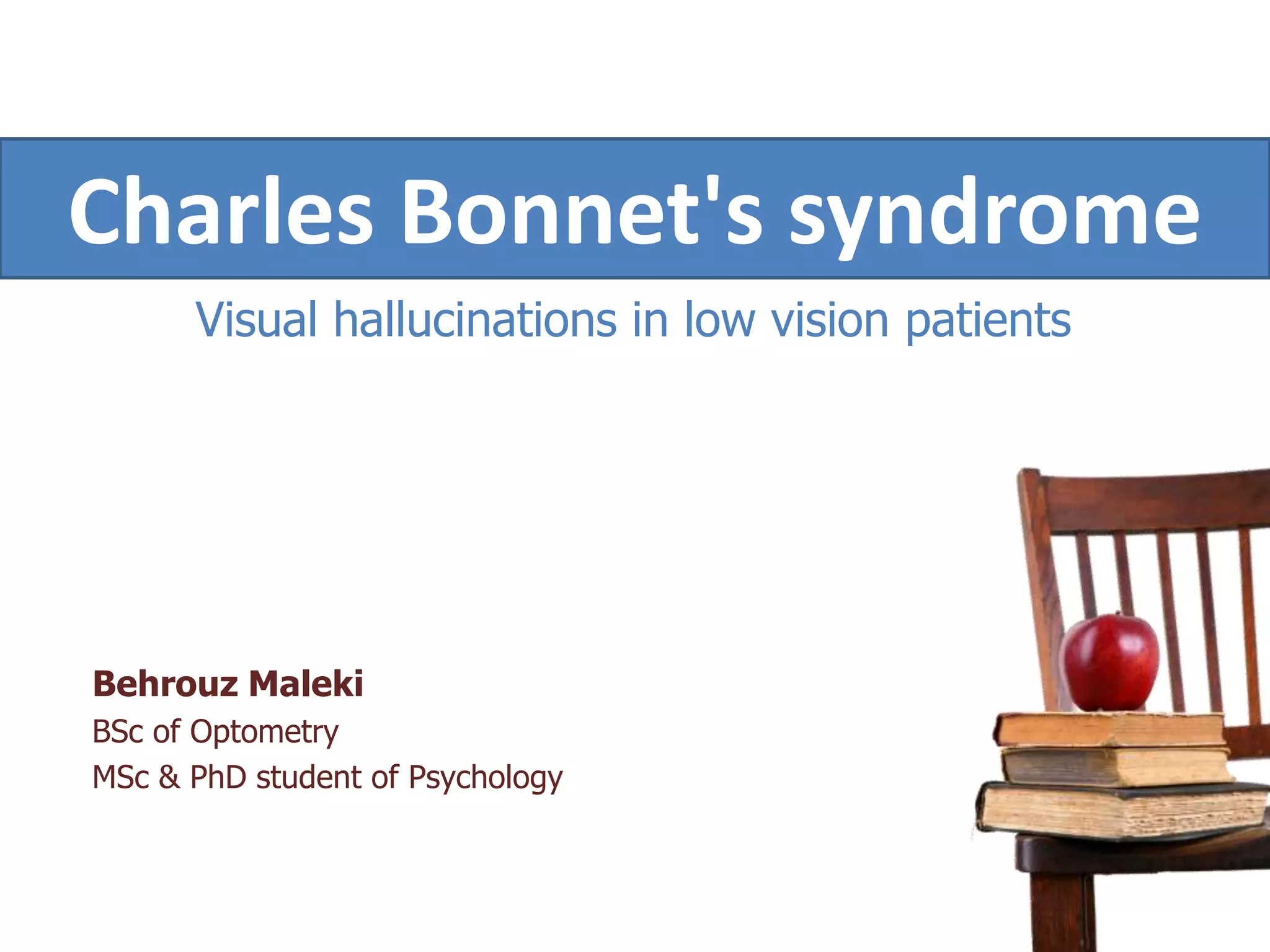 Charles Bonnet's syndrome

Visual hallucinations in low vision patients

Behrouz Maleki
BSc of Optometry
MSc & PhD student of Psychology